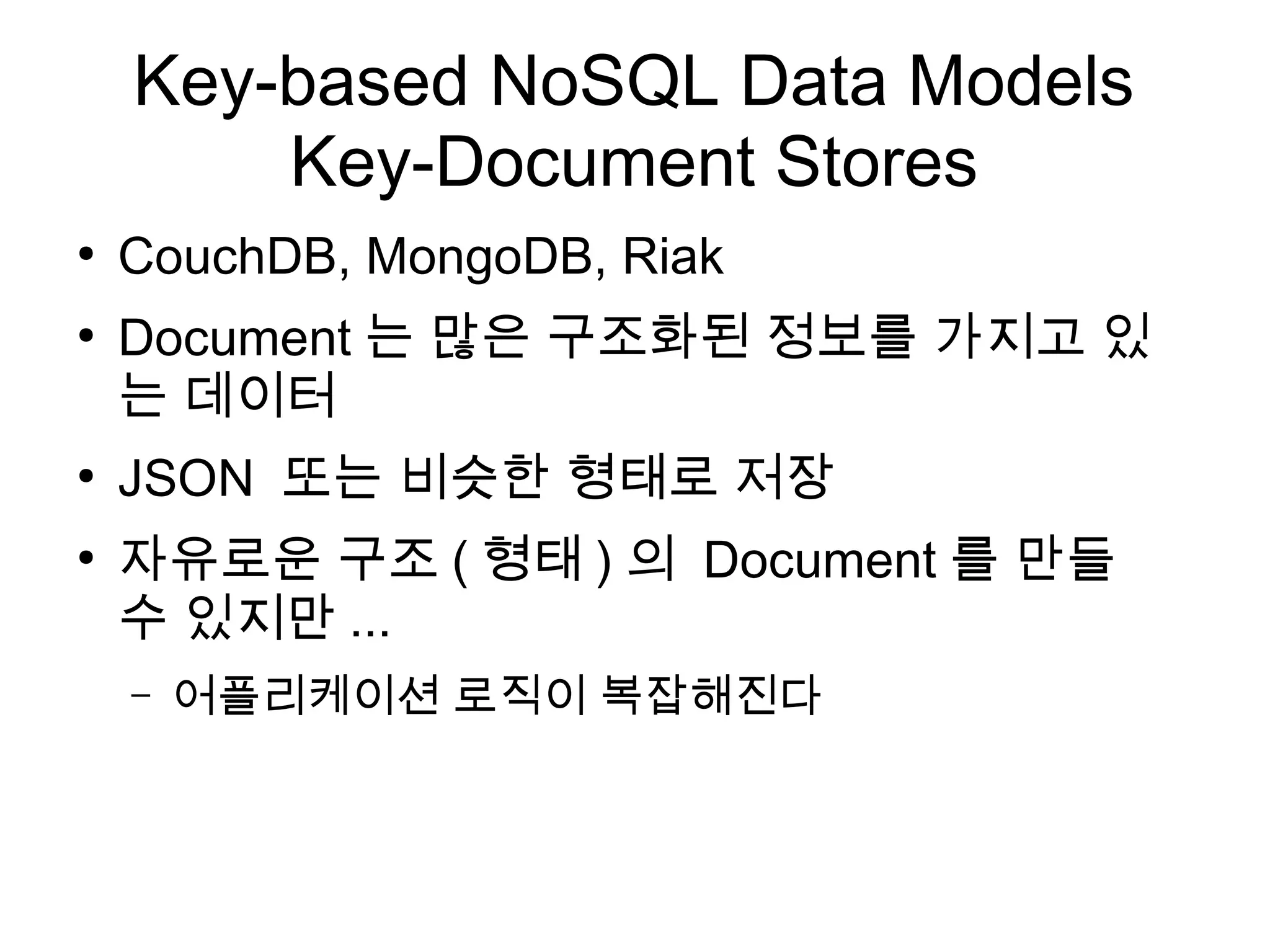 Key-based NoSQL Data Models
Key-Document Stores

• CouchDB, MongoDB, Riak
• Document 는 많은 구조화된 정보를 가지고 있는 데이터
• JSON 또는 비슷한 형태로 저장
• 자유로운 구조 ( 형태 ) 의 Document 를 만들 수 있지만 ...
– 어플리케이션 로직이 복잡해진다